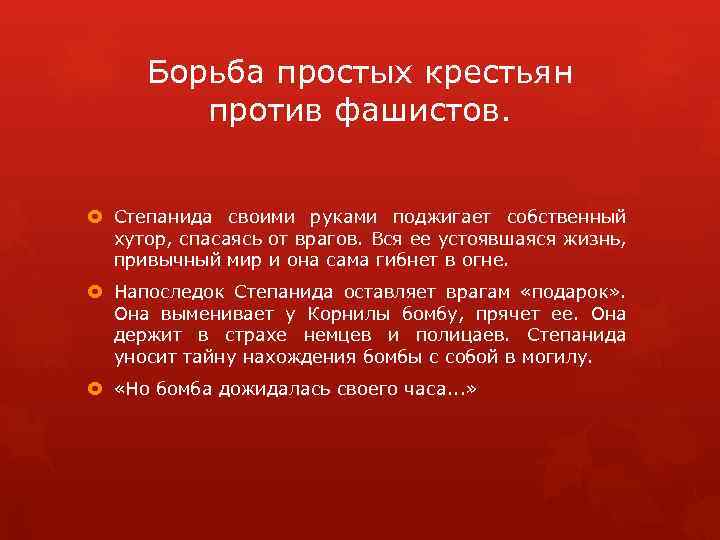 Борьба простых крестьян против фашистов.

Степанида своими руками поджигает собственный хутор, спасаясь от врагов. Вся ее устоявшаяся жизнь, привычный мир и она сама гибнет в огне.

Напоследок Степанида оставляет врагам «подарок». Она выменивает у Корнилы бомбу, прячет ее. Она держит в страхе немцев и полицаев. Степанида уносит тайну нахождения бомбы с собой в могилу.

«Но бомба дожидалась своего часа...»